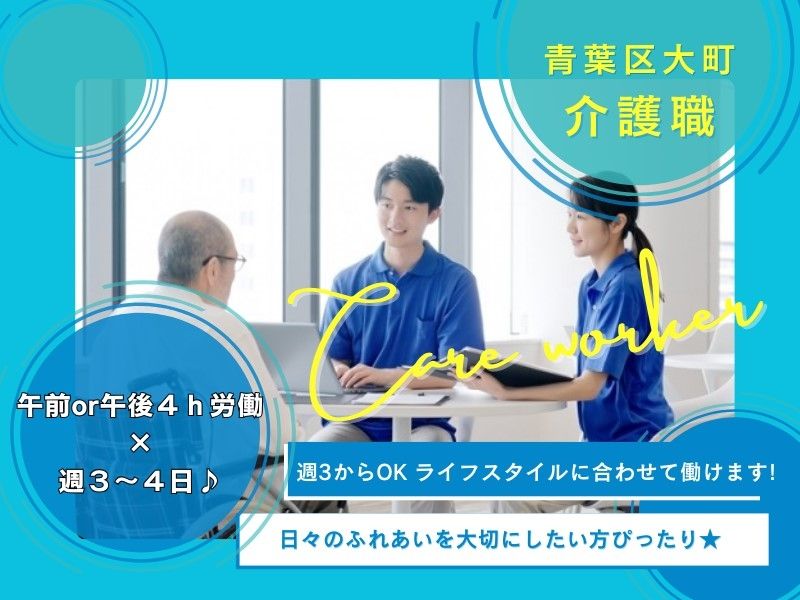 青葉区大町
介護職

Care worker

午前or午後４ｈ労働
×
週３～４日♪

週3からOK ライフスタイルに合わせて働けます!

日々のふれあいを大切にしたい方ぴったり★